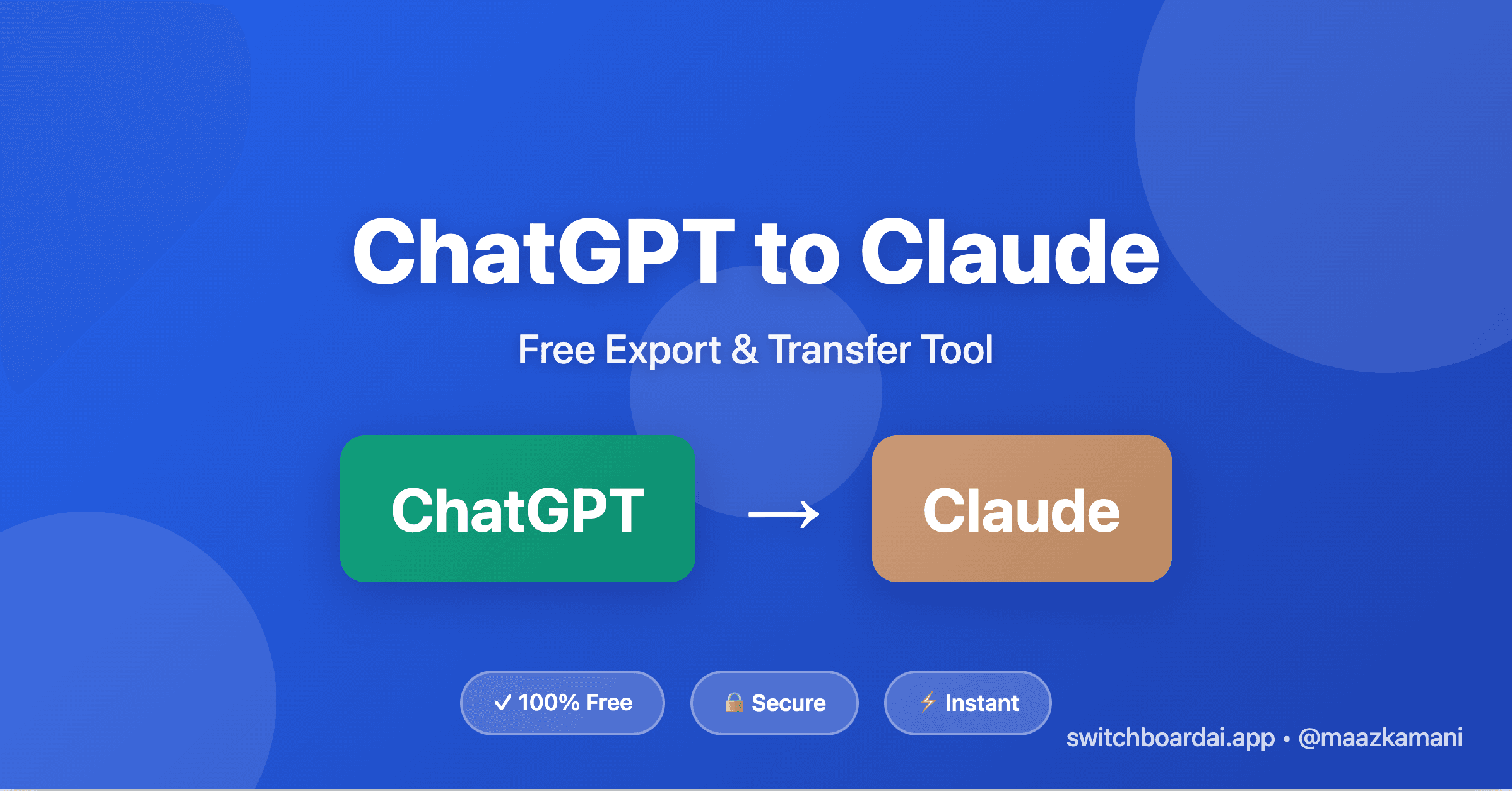 ChatGPT to Claude

Free Export & Transfer Tool

ChatGPT → Claude

✓ 100% Free

🔒 Secure

⚡ Instant

switchboardai.app • @maazkamani